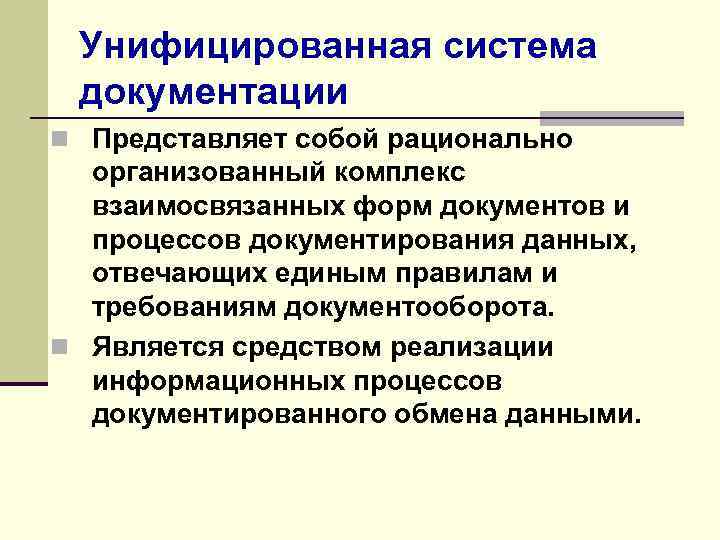 Унифицированная система документации

Представляет собой рационально организованный комплекс взаимосвязанных форм документов и процессов документирования данных, отвечающих единым правилам и требованиям документооборота.

Является средством реализации информационных процессов документированного обмена данными.